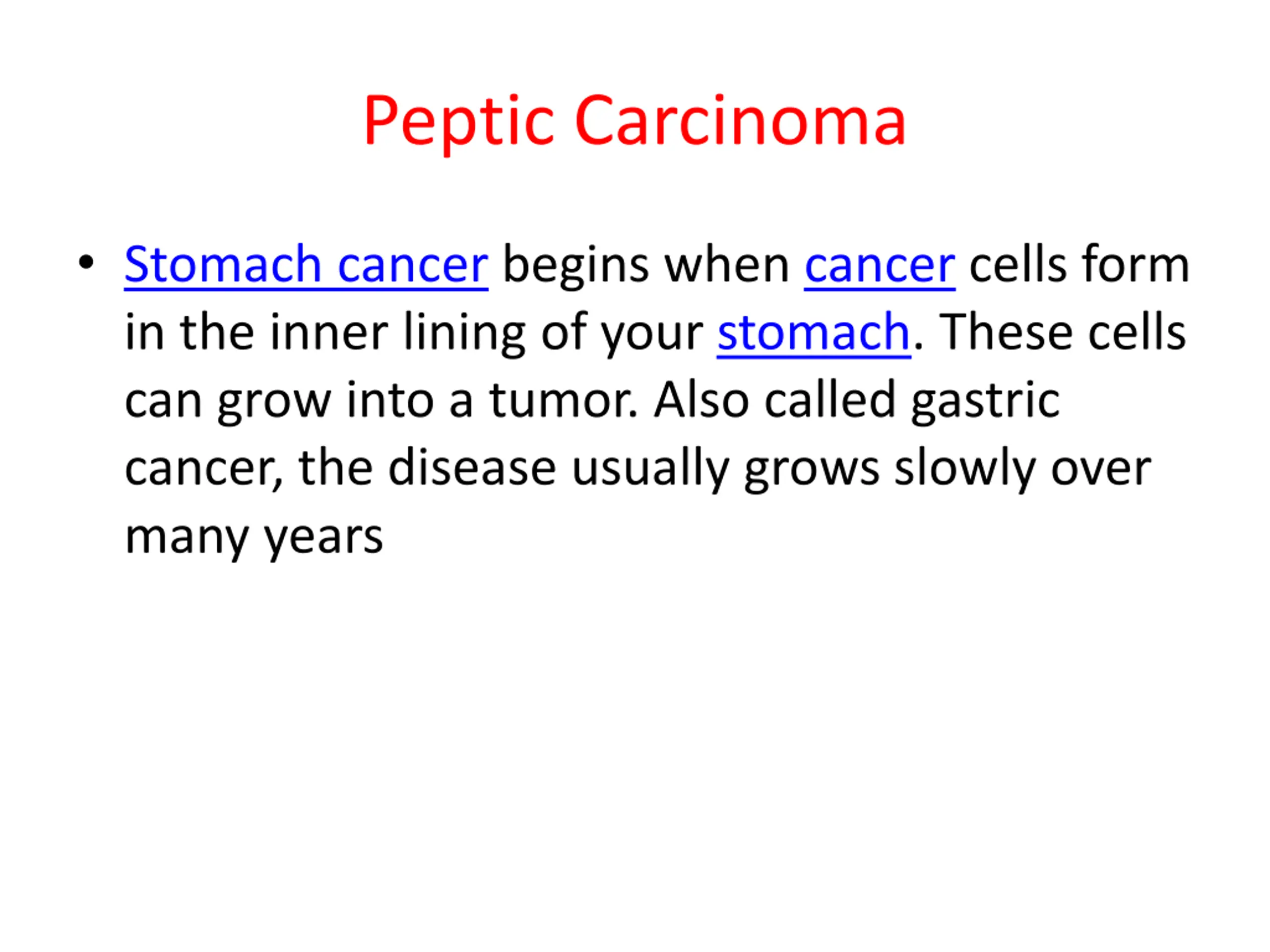 Peptic Carcinoma

• Stomach cancer begins when cancer cells form in the inner lining of your stomach. These cells can grow into a tumor. Also called gastric cancer, the disease usually grows slowly over many years